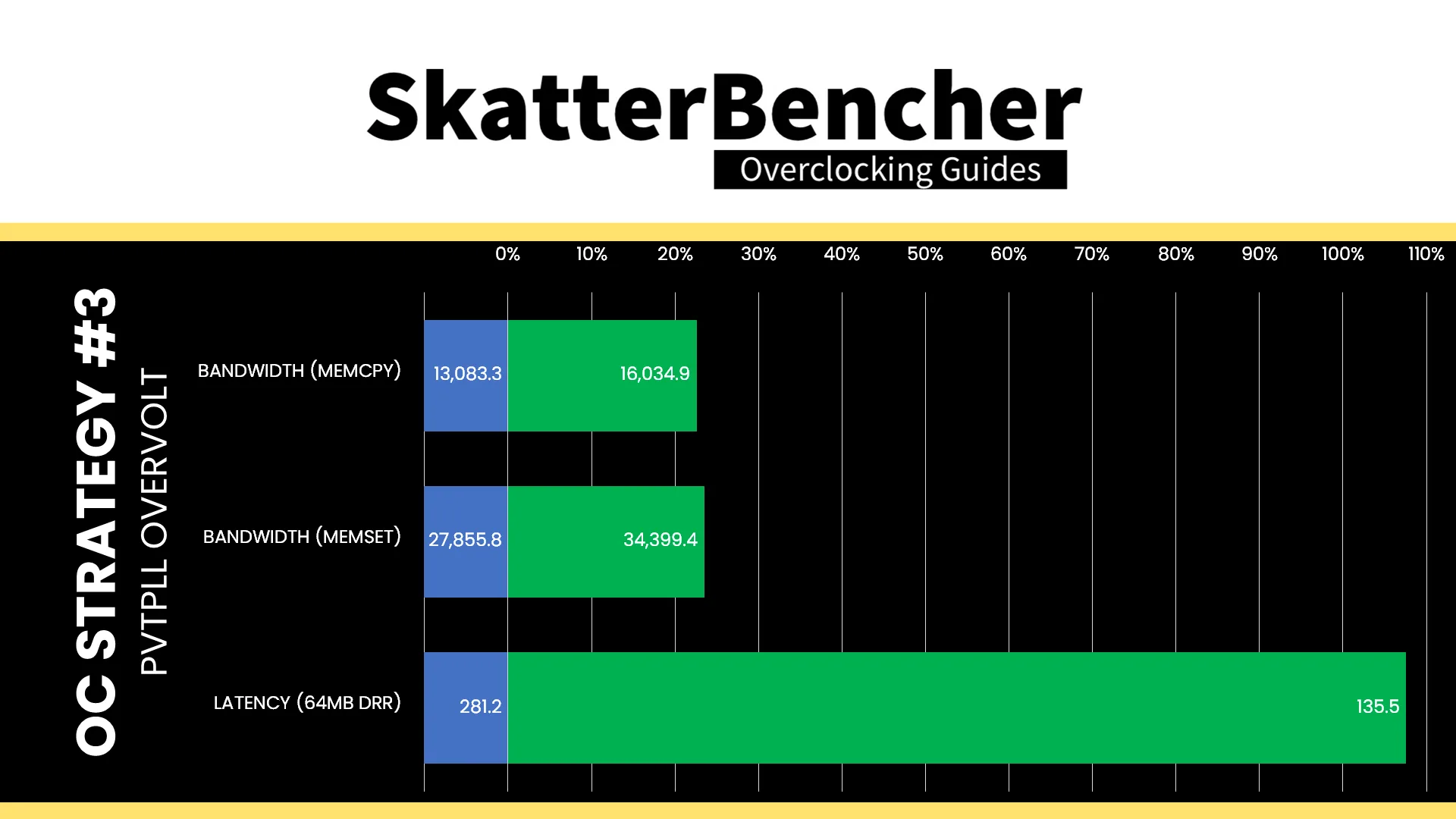 SkatterBencher
Overclocking Guides

OC STRATEGY #3
PVTPLL OVERVOLT

0% 10% 20% 30% 40% 50% 60% 70% 80% 90% 100% 110%

BANDWIDTH (MEMCPY) 13,083.3 16,034.9

BANDWIDTH (MEMSET) 27,855.8 34,399.4

LATENCY (64MB DRR) 281.2 135.5